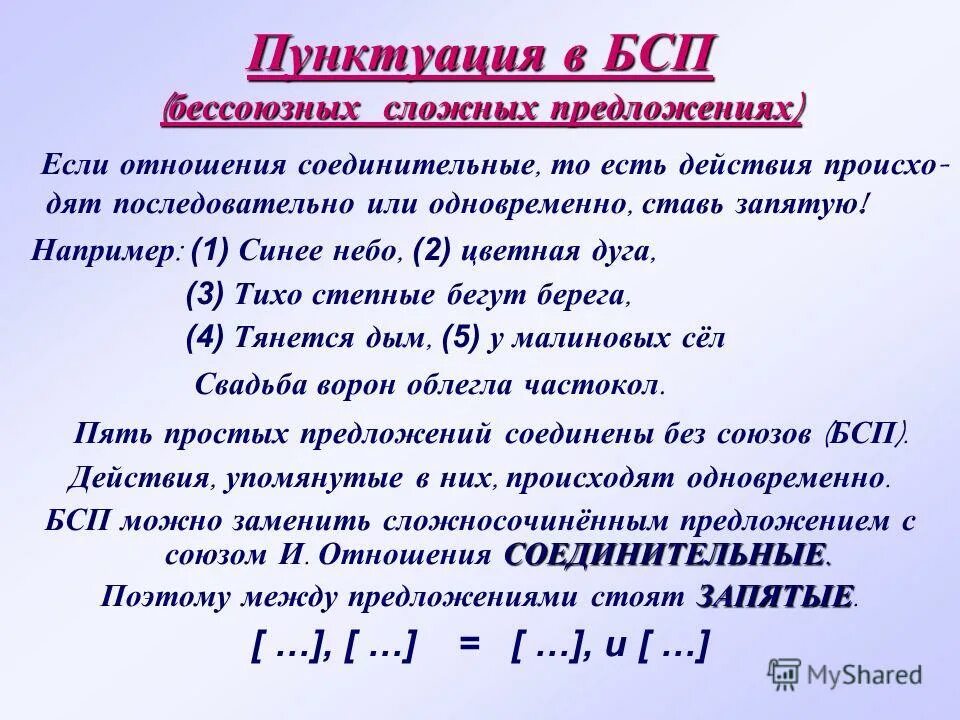 Пунктуация в БСП
(бессоюзных сложных предложениях)

Если отношения соединительные, то есть действия происходят последовательно или одновременно, ставь запятую!

Например: (1) Синее небо, (2) цветная дуга,
(3) Тихо степные бегут берега,
(4) Тянется дым, (5) у малиновых сёл
Свадьба ворон облегла частокол.

Пять простых предложений соединены без союзов (БСП).
Действия, упомянутые в них, происходят одновременно.
БСП можно заменить сложносочинённым предложением с союзом И. Отношения СОЕДИНИТЕЛЬНЫЕ.
Поэтому между предложениями стоят ЗАПЯТЫЕ.

[ …], [ …] = [ …], и [ …]

MyShared